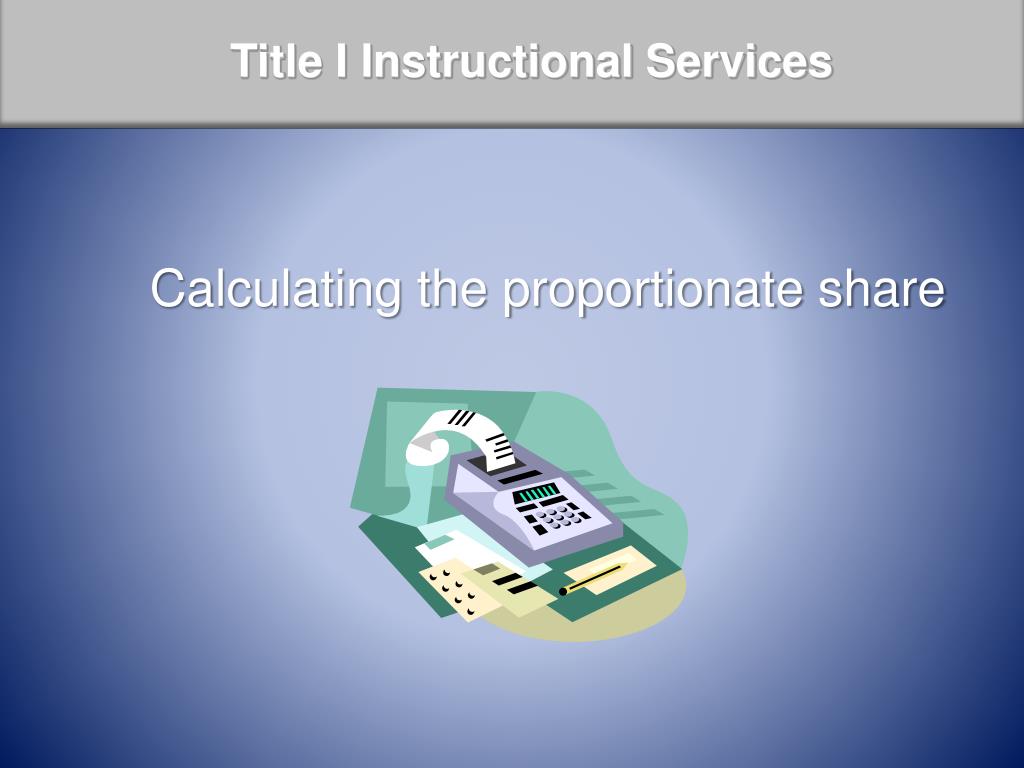 Title I Instructional Services

Calculating the proportionate share